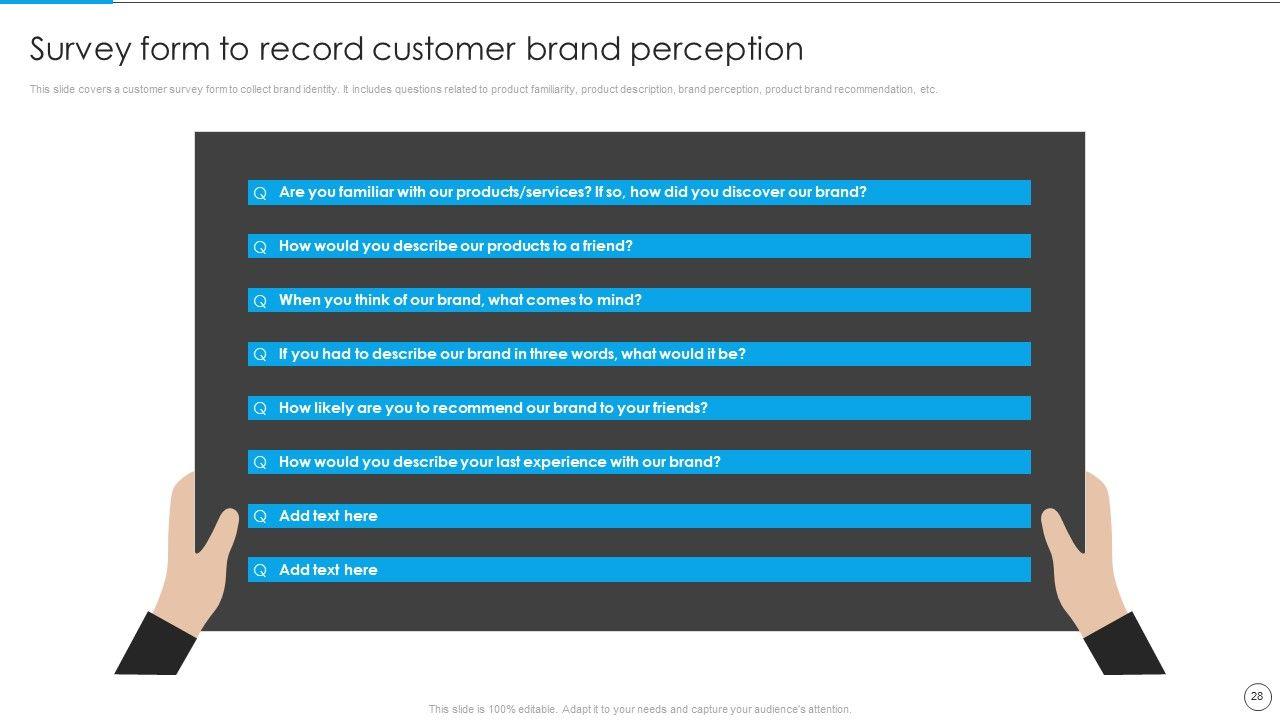 Survey form to record customer brand perception

This slide covers a customer survey form to collect brand identity. It includes questions related to product familiarity, product description, brand perception, product brand recommendation, etc.

Q Are you familiar with our products/services? If so, how did you discover our brand?

Q How would you describe our products to a friend?

Q When you think of our brand, what comes to mind?

Q If you had to describe our brand in three words, what would it be?

Q How likely are you to recommend our brand to your friends?

Q How would you describe your last experience with our brand?

Q Add text here

Q Add text here

This slide is 100% editable. Adapt it to your needs and capture your audience's attention.

28